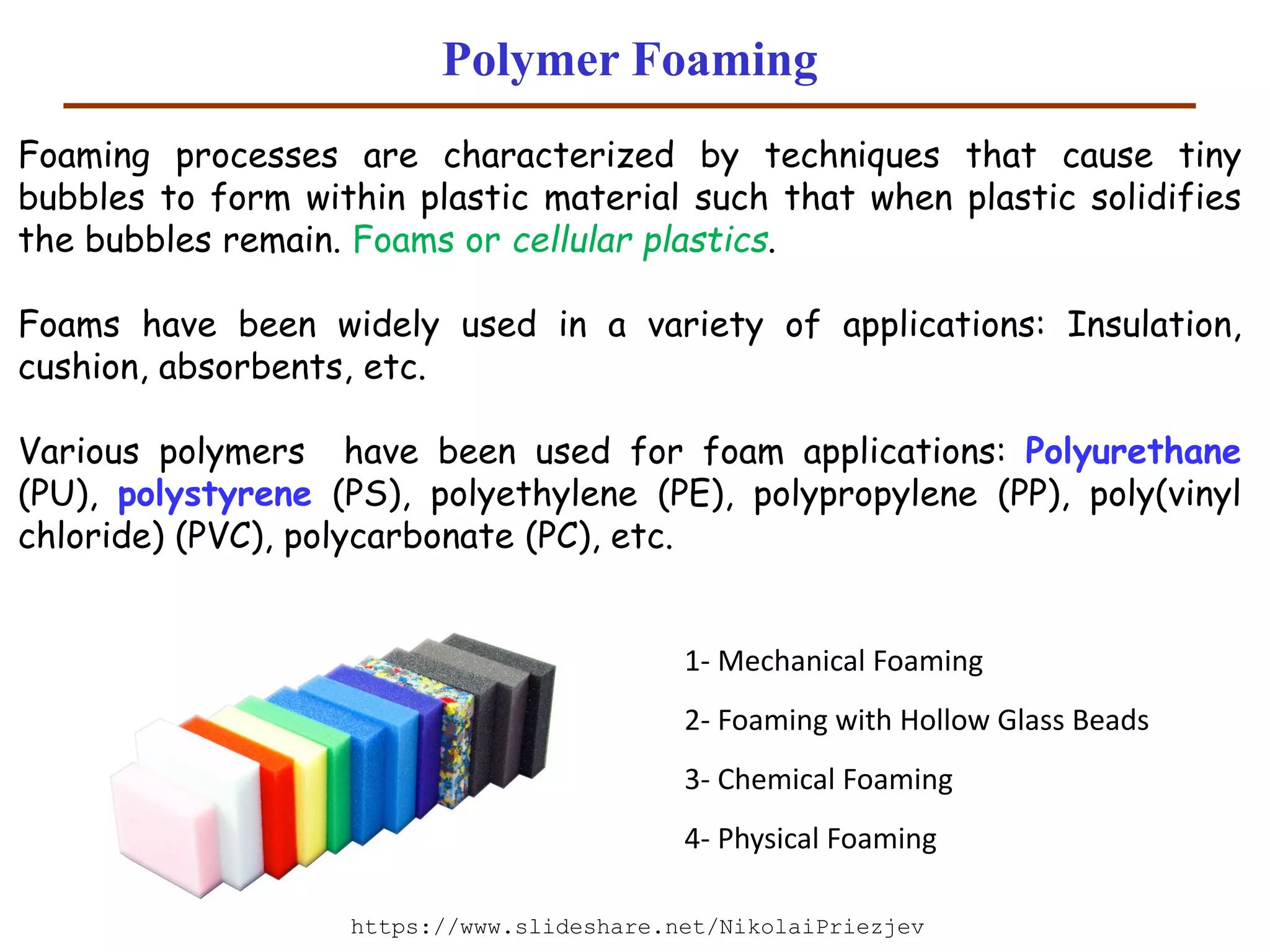 Polymer Foaming

Foaming processes are characterized by techniques that cause tiny bubbles to form within plastic material such that when plastic solidifies the bubbles remain. Foams or cellular plastics.

Foams have been widely used in a variety of applications: Insulation, cushion, absorbents, etc.

Various polymers have been used for foam applications: Polyurethane (PU), polystyrene (PS), polyethylene (PE), polypropylene (PP), poly(vinyl chloride) (PVC), polycarbonate (PC), etc.

1- Mechanical Foaming

2- Foaming with Hollow Glass Beads

3- Chemical Foaming

4- Physical Foaming

https://www.slideshare.net/NikolaiPriezjev